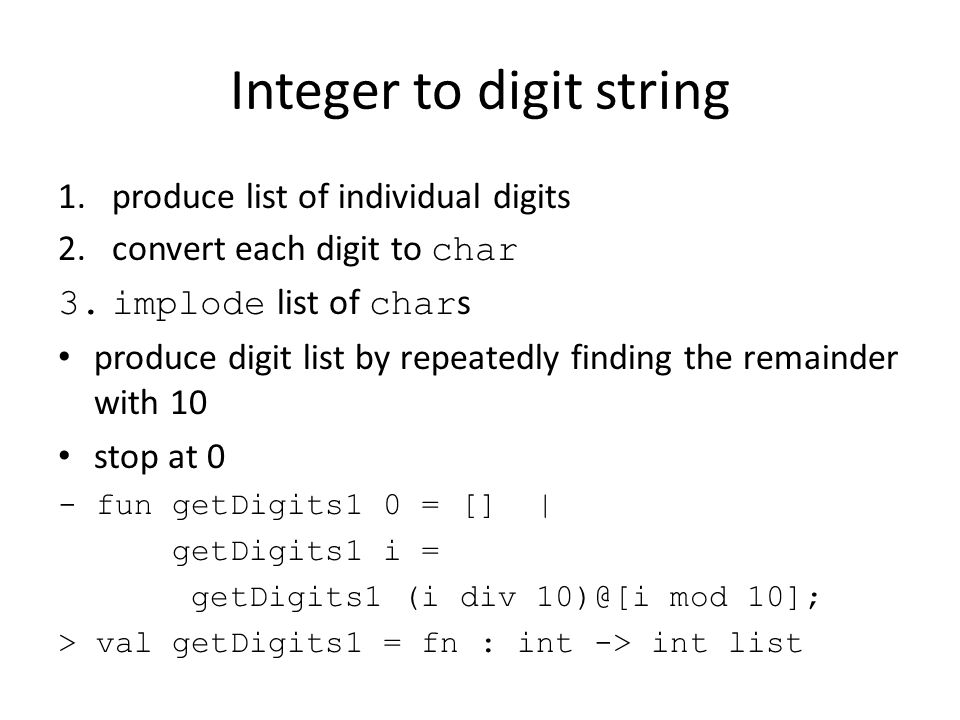 Integer to digit string

1. produce list of individual digits
2. convert each digit to char
3. implode list of chars

• produce digit list by repeatedly finding the remainder with 10
• stop at 0

- fun getDigits1 0 = [] |
      getDigits1 i =
       getDigits1 (i div 10)@[i mod 10];
> val getDigits1 = fn : int -> int list